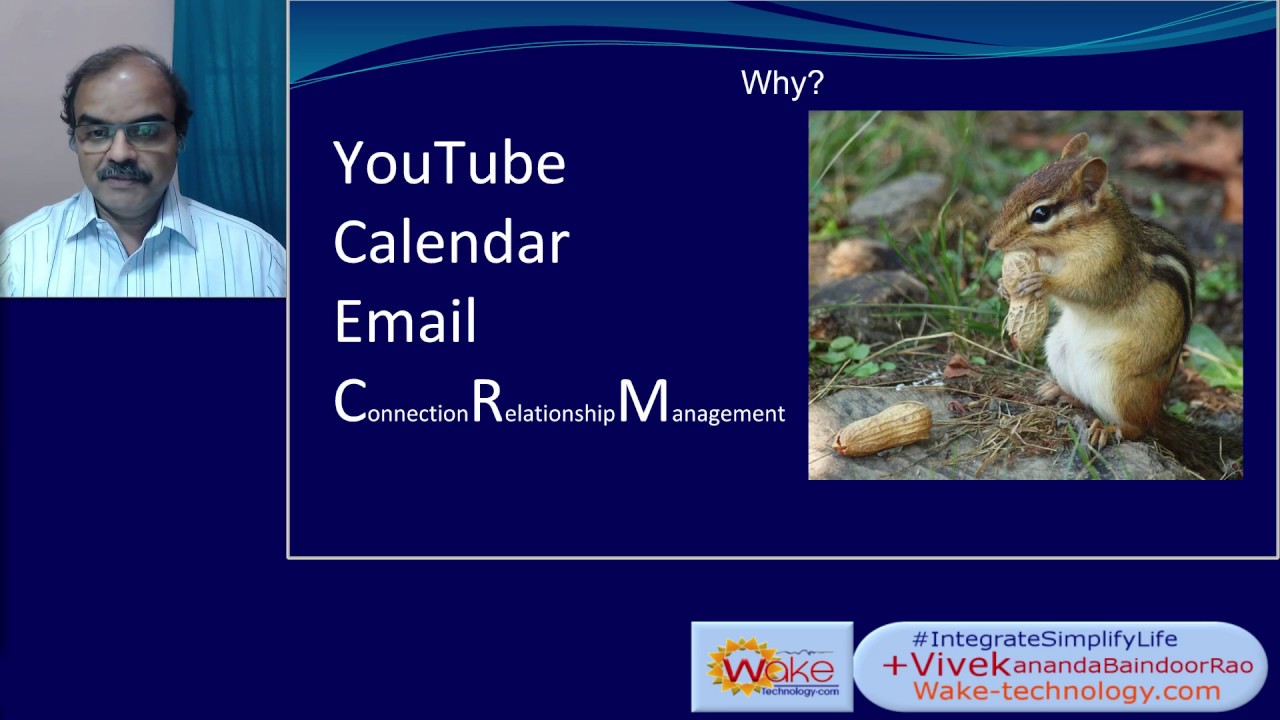 Why?

YouTube
Calendar
Email
ConnectionRelationshipManagement

Wake
Technology.com

#IntegrateSimplifyLife
+VivekanandaBaindoorRao
Wake-technology.com